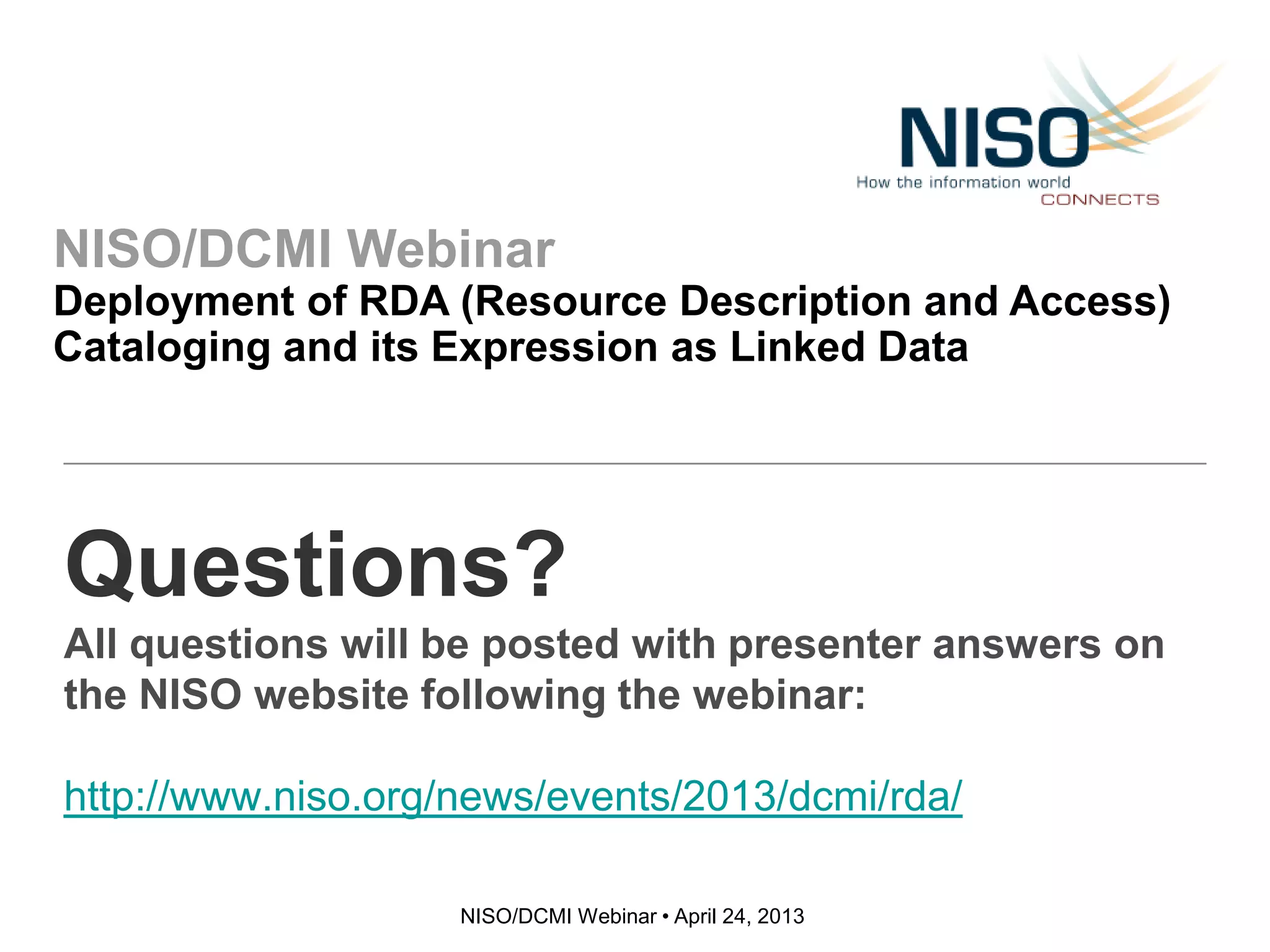 NISO
How the information world
CONNECTS

NISO/DCMI Webinar
Deployment of RDA (Resource Description and Access) Cataloging and its Expression as Linked Data

Questions?

All questions will be posted with presenter answers on the NISO website following the webinar:

http://www.niso.org/news/events/2013/dcmi/rda/

NISO/DCMI Webinar • April 24, 2013